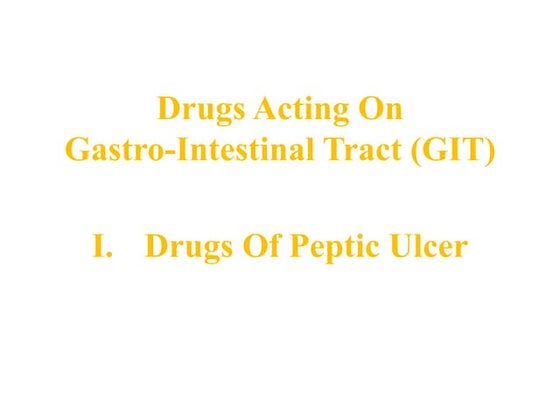 Drugs Acting On
Gastro-Intestinal Tract (GIT)

I. Drugs Of Peptic Ulcer